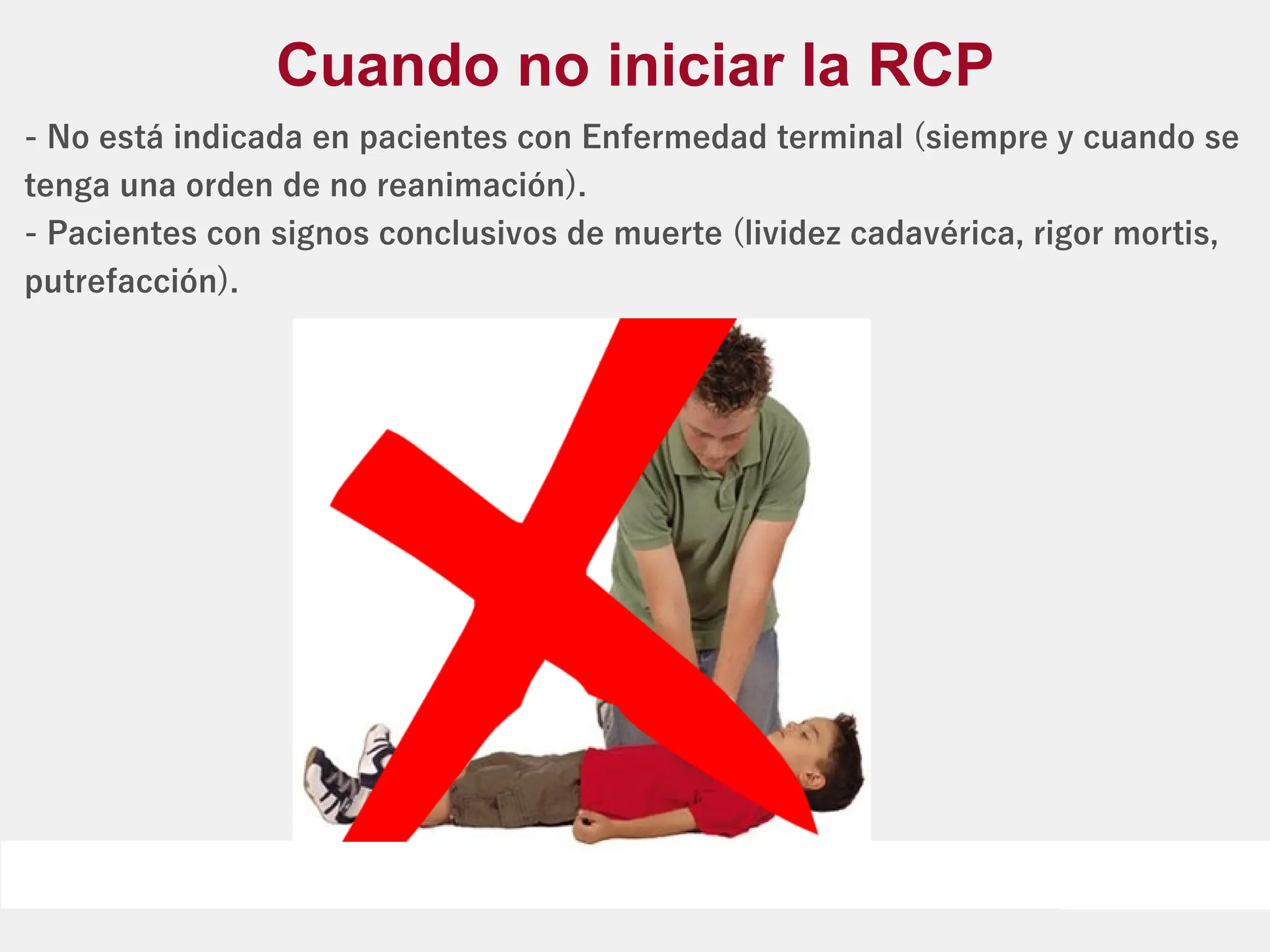 Cuando no iniciar la RCP

- No está indicada en pacientes con Enfermedad terminal (siempre y cuando se tenga una orden de no reanimación).
- Pacientes con signos conclusivos de muerte (lividez cadavérica, rigor mortis, putrefacción).